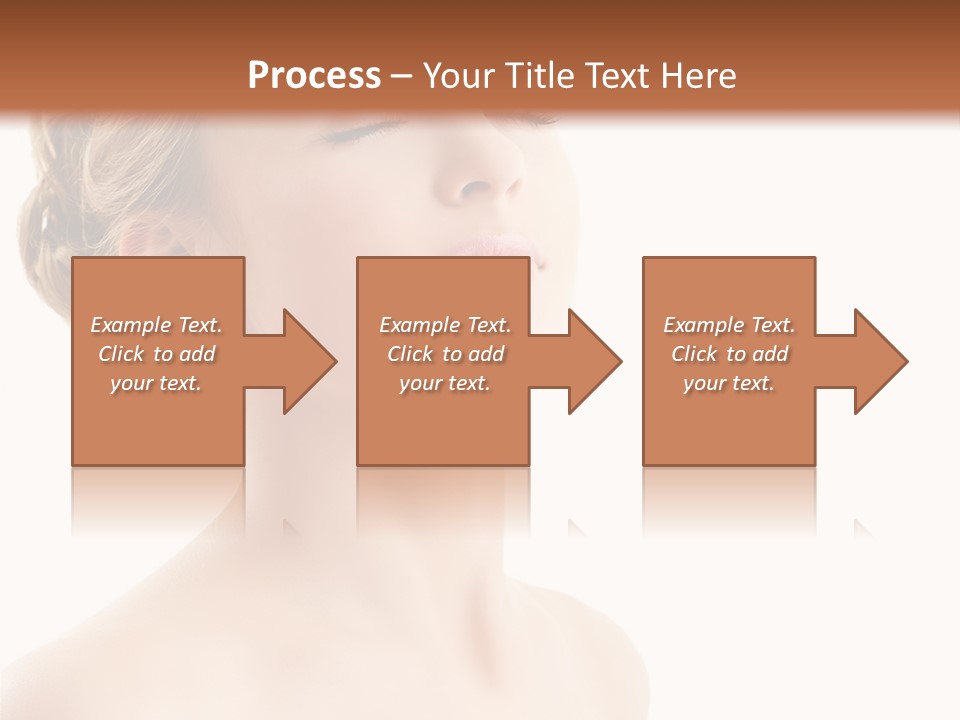 Process – Your Title Text Here

Example Text. Click to add your text.

Example Text. Click to add your text.

Example Text. Click to add your text.